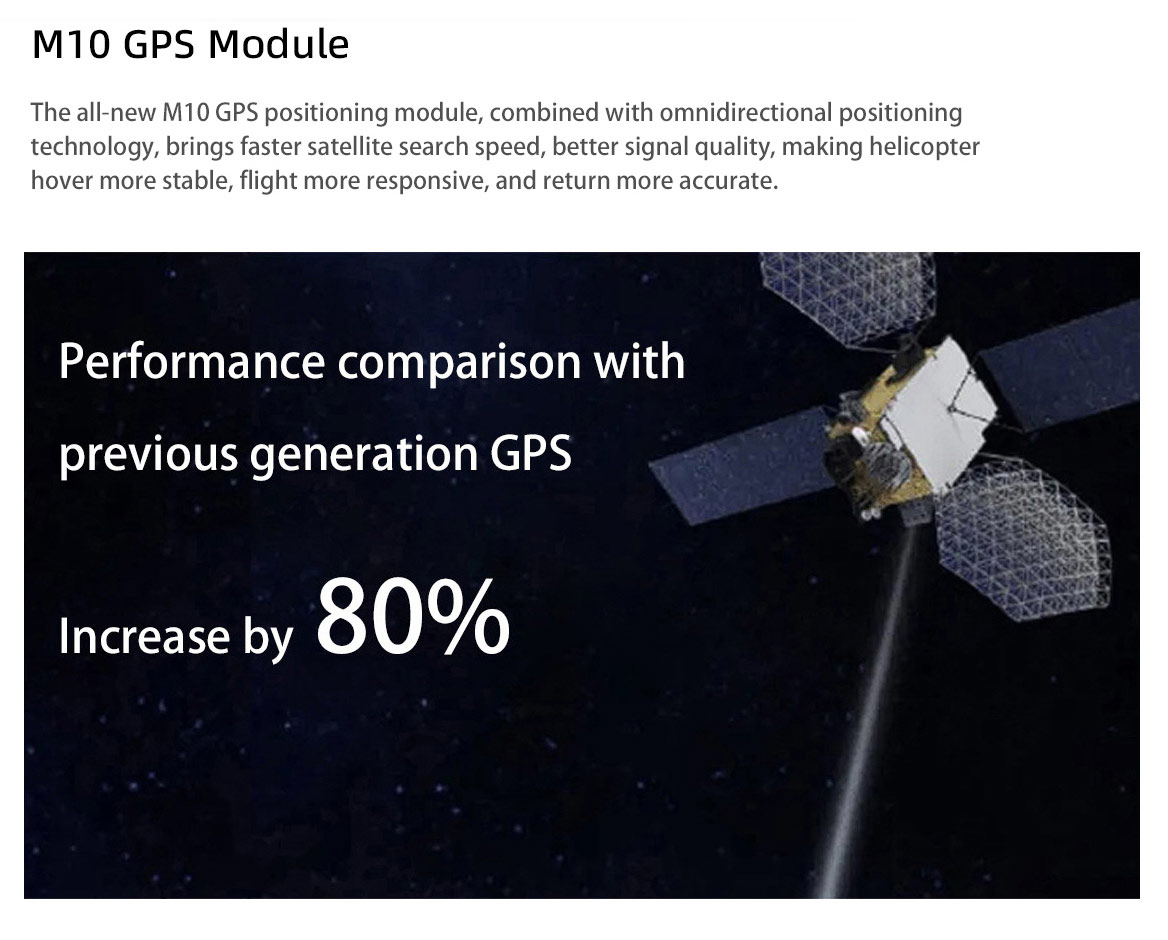 M10 GPS Module

The all-new M10 GPS positioning module, combined with omnidirectional positioning technology, brings faster satellite search speed, better signal quality, making helicopter hover more stable, flight more responsive, and return more accurate.

Performance comparison with previous generation GPS

Increase by 80%